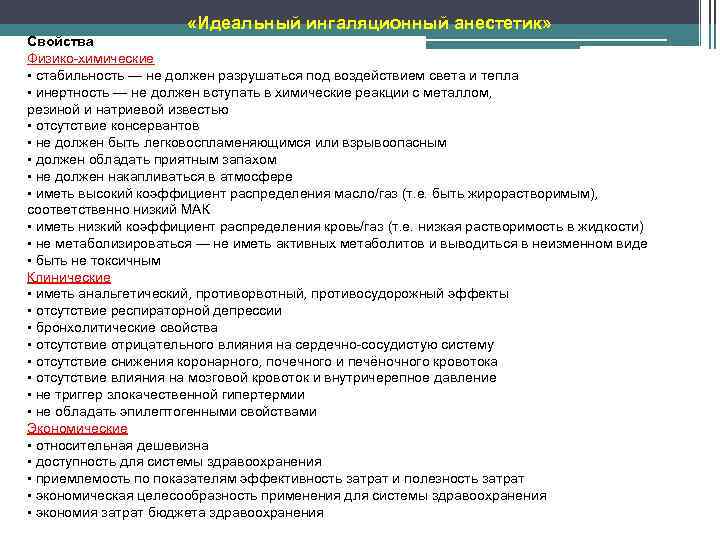 «Идеальный ингаляционный анестетик»

Свойства
Физико-химические
• стабильность — не должен разрушаться под воздействием света и тепла
• инертность — не должен вступать в химические реакции с металлом, резиной и натриевой известью
• отсутствие консервантов
• не должен быть легковоспламеняющимся или взрывоопасным
• должен обладать приятным запахом
• не должен накапливаться в атмосфере
• иметь высокий коэффициент распределения масло/газ (т.е. быть жирорастворимым), соответственно низкий МАК
• иметь низкий коэффициент распределения кровь/газ (т.е. низкая растворимость в жидкости)
• не метаболизироваться — не иметь активных метаболитов и выводиться в неизменном виде
• быть не токсичным
Клинические
• иметь анальгетический, противорвотный, противосудорожный эффекты
• отсутствие респираторной депрессии
• бронхолитические свойства
• отсутствие отрицательного влияния на сердечно-сосудистую систему
• отсутствие снижения коронарного, почечного и печёночного кровотока
• отсутствие влияния на мозговой кровоток и внутричерепное давление
• не триггер злокачественной гипертермии
• не обладать эпилептогенными свойствами
Экономические
• относительная дешевизна
• доступность для системы здравоохранения
• приемлемость по показателям эффективность затрат и полезность затрат
• экономическая целесообразность применения для системы здравоохранения
• экономия затрат бюджета здравоохранения